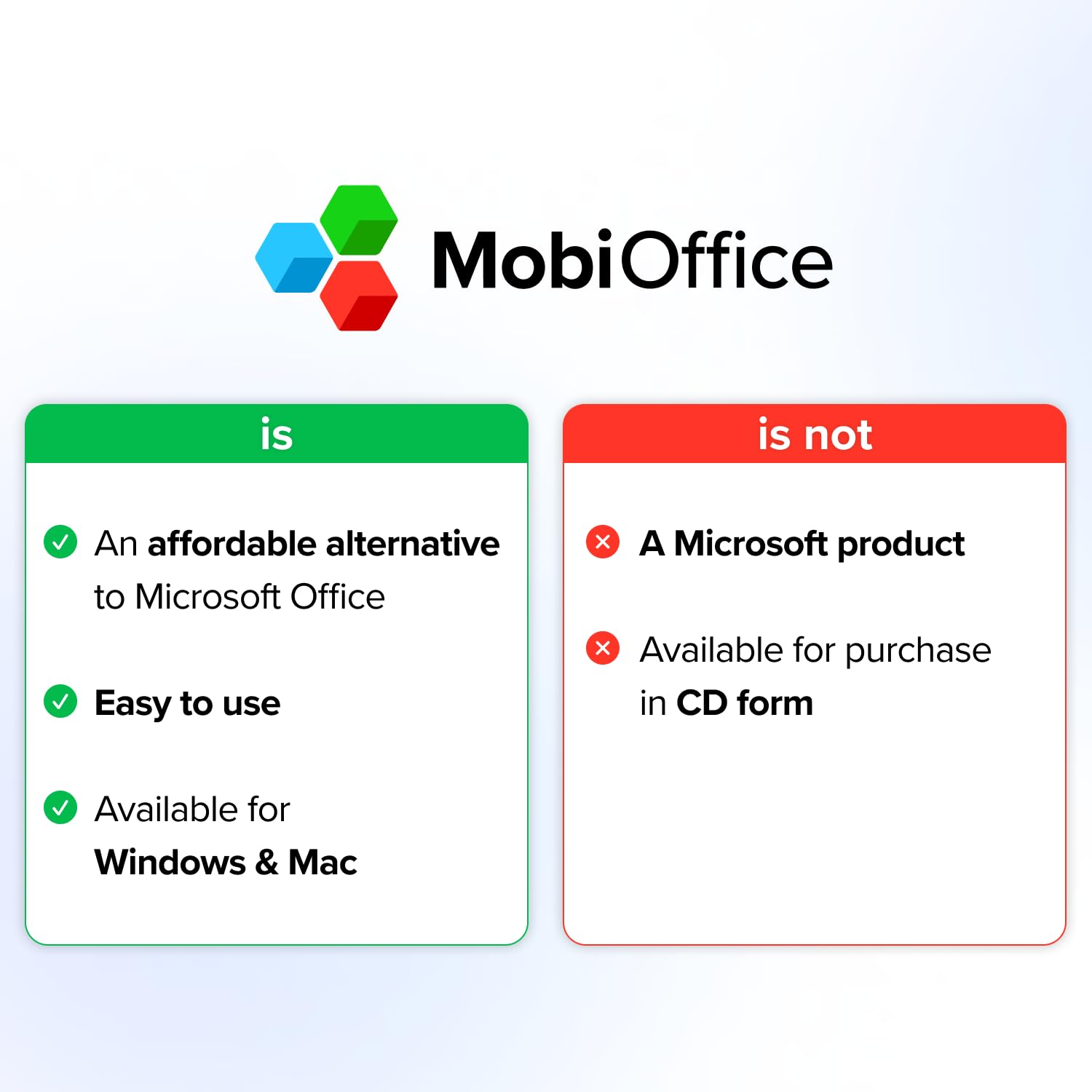 MobiOffice

is

An affordable alternative to Microsoft Office

Easy to use

Available for Windows & Mac

is not

A Microsoft product

Available for purchase in CD form